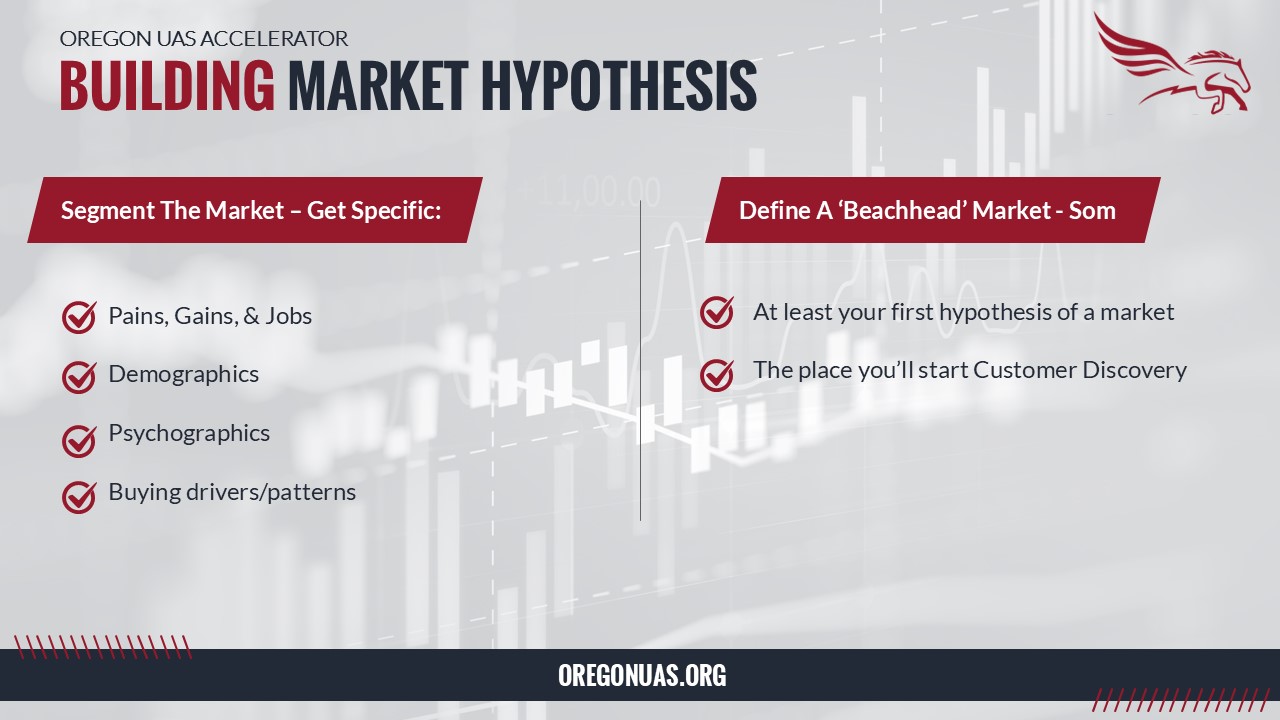 OREGON UAS ACCELERATOR
BUILDING MARKET HYPOTHESIS

Segment The Market – Get Specific:

Pains, Gains, & Jobs
Demographics
Psychographics
Buying drivers/patterns

Define A 'Beachhead' Market - Som

At least your first hypothesis of a market
The place you'll start Customer Discovery

OREGONUAS.ORG